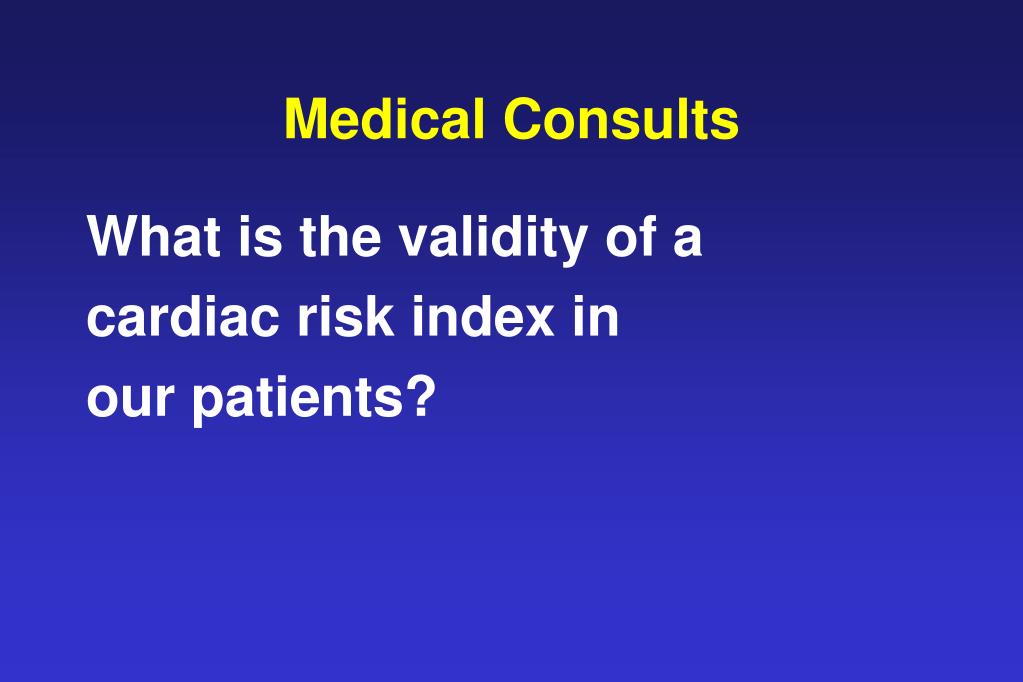 Medical Consults

What is the validity of a cardiac risk index in our patients?